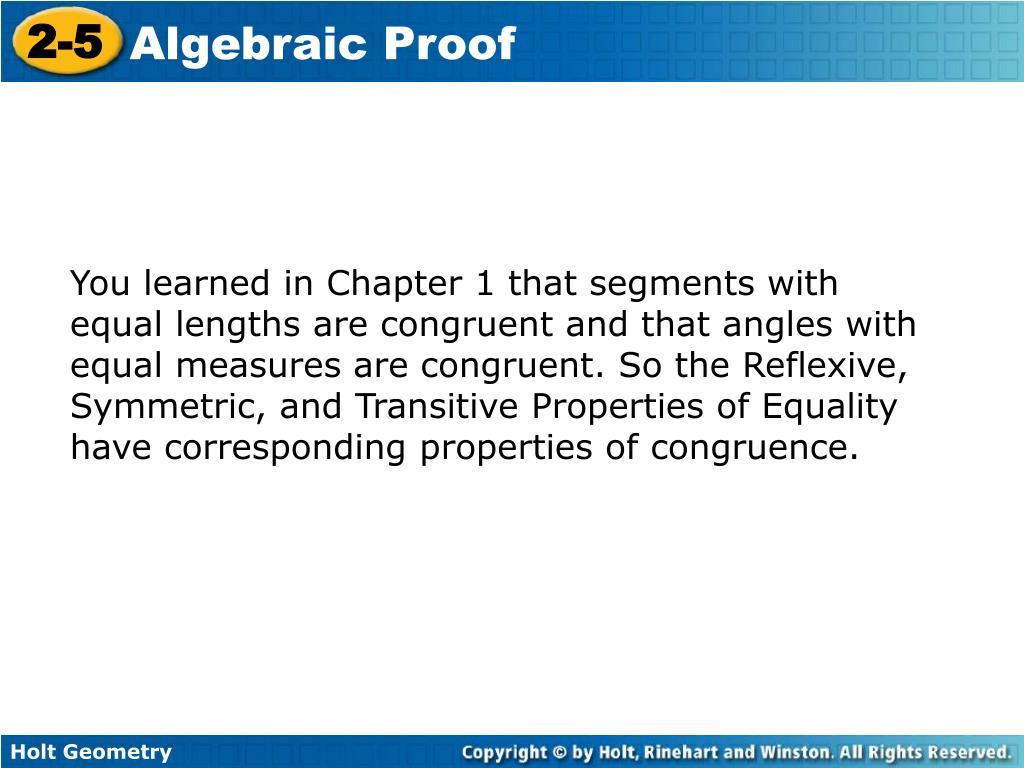 2-5 Algebraic Proof

You learned in Chapter 1 that segments with equal lengths are congruent and that angles with equal measures are congruent. So the Reflexive, Symmetric, and Transitive Properties of Equality have corresponding properties of congruence.

Holt Geometry

Copyright © by Holt, Rinehart and Winston. All Rights Reserved.